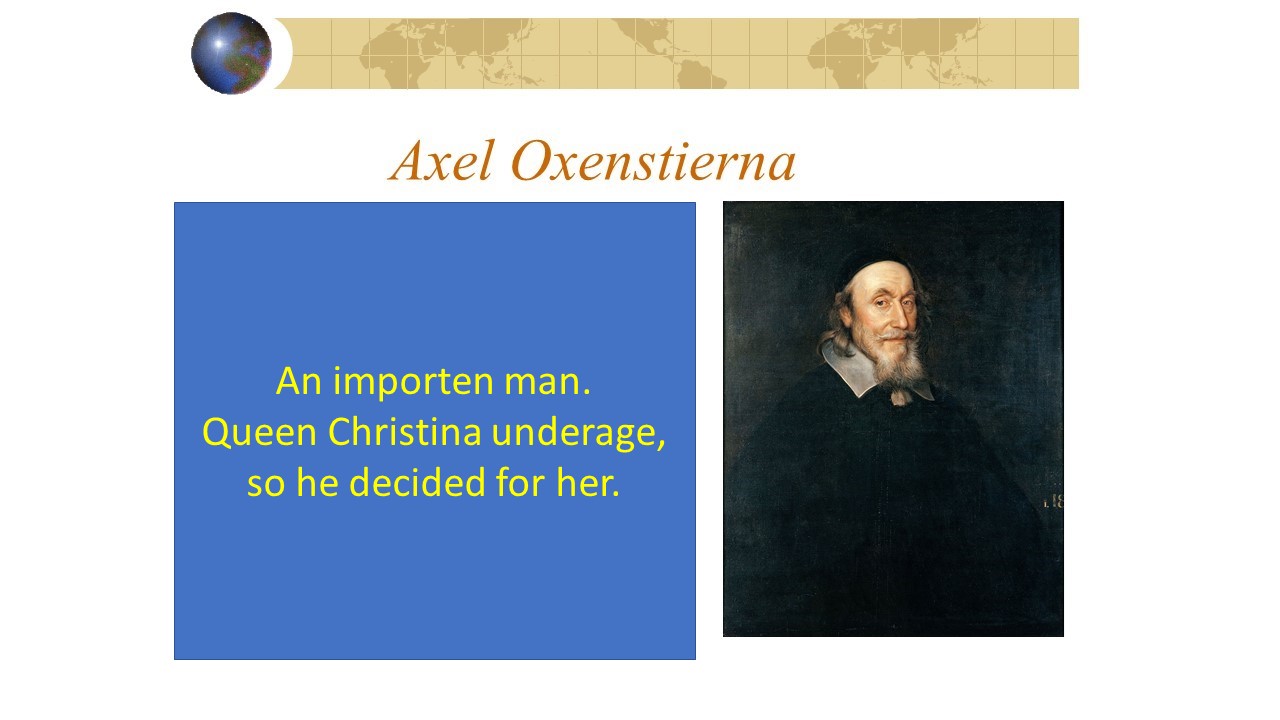 Axel Oxenstierna

An importen man.
Queen Christina underage, so he decided for her.